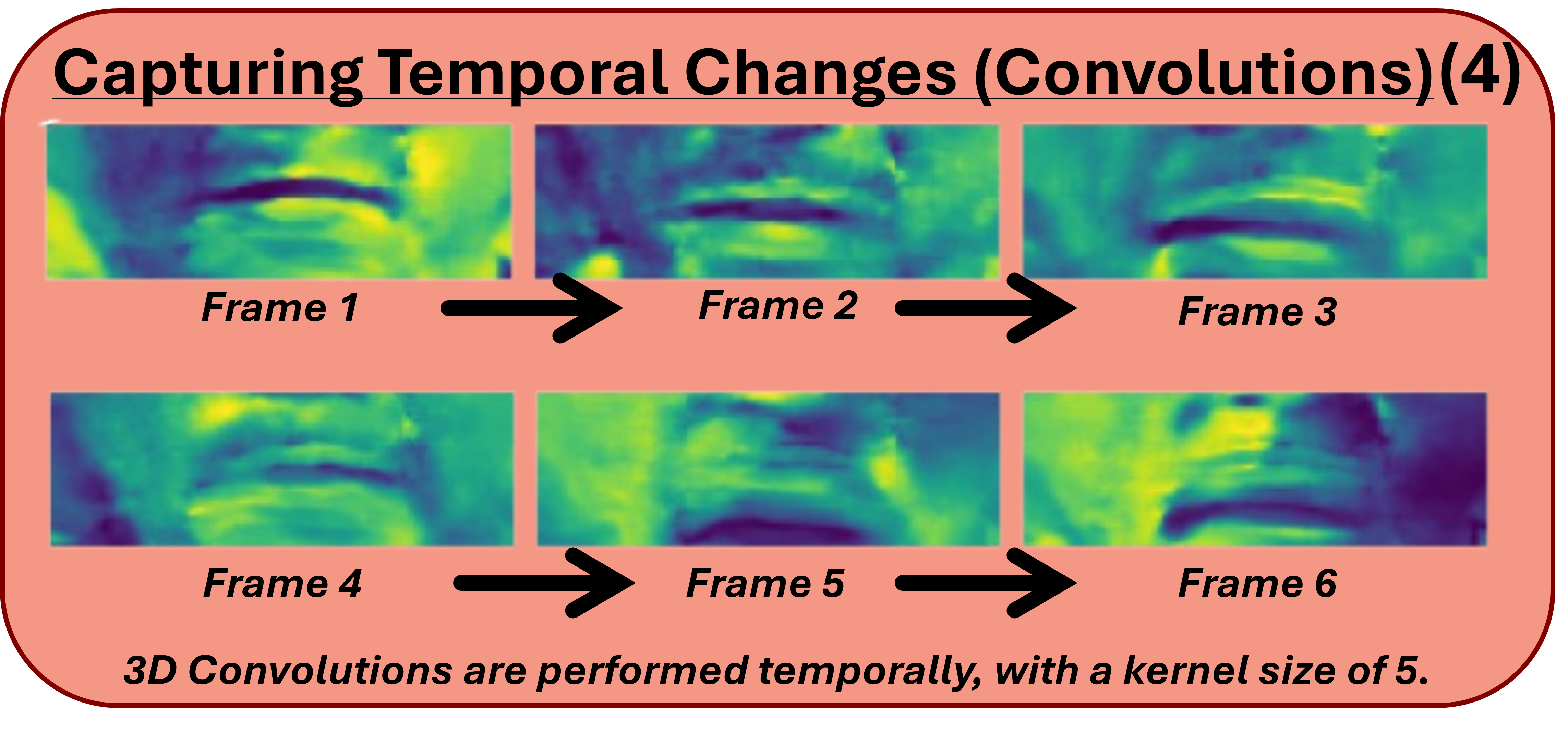 Capturing Temporal Changes (Convolutions)(4)

Frame 1

Frame 2

Frame 3

Frame 4

Frame 5

Frame 6

3D Convolutions are performed temporally, with a kernel size of 5.